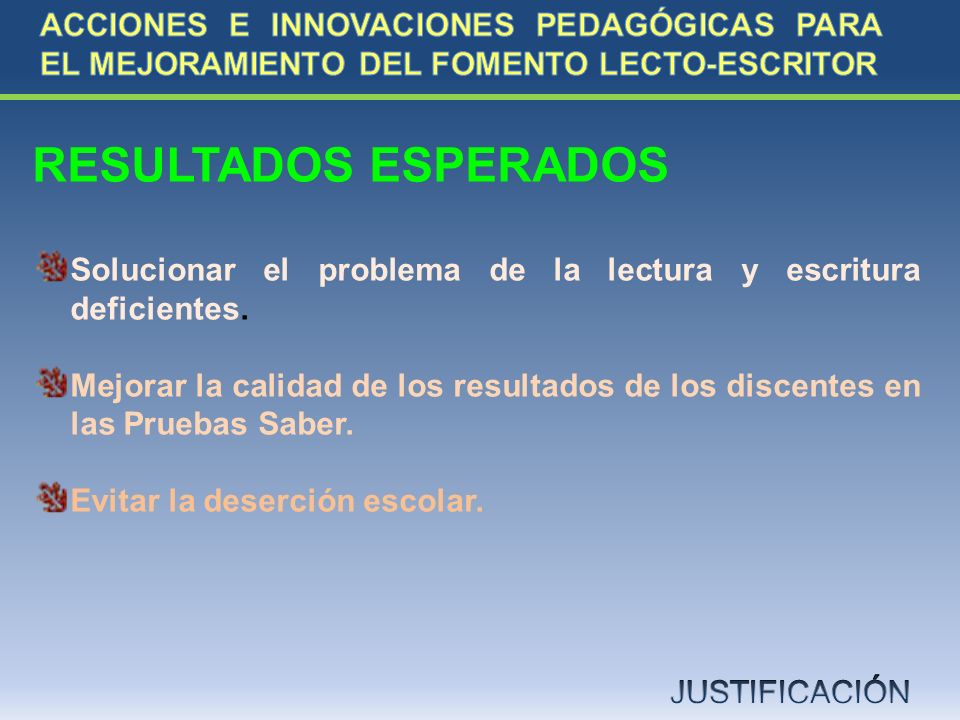 ACCIONES E INNOVACIONES PEDAGÓGICAS PARA EL MEJORAMIENTO DEL FOMENTO LECTO-ESCRITOR

RESULTADOS ESPERADOS

Solucionar el problema de la lectura y escritura deficientes.

Mejorar la calidad de los resultados de los discentes en las Pruebas Saber.

Evitar la deserción escolar.

JUSTIFICACIÓN